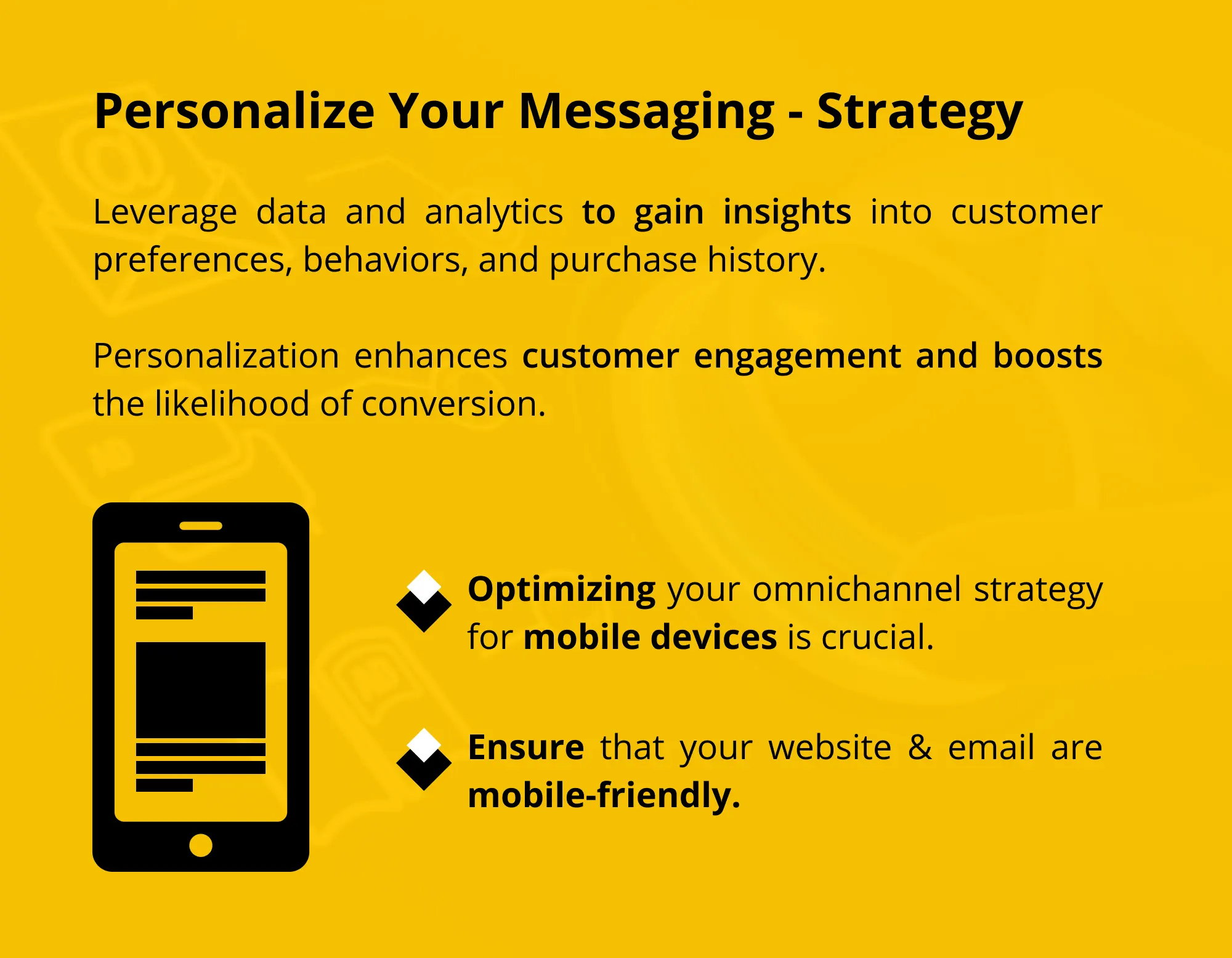 Personalize Your Messaging - Strategy

Leverage data and analytics to gain insights into customer preferences, behaviors, and purchase history.

Personalization enhances customer engagement and boosts the likelihood of conversion.

Optimizing your omnichannel strategy for mobile devices is crucial.

Ensure that your website & email are mobile-friendly.